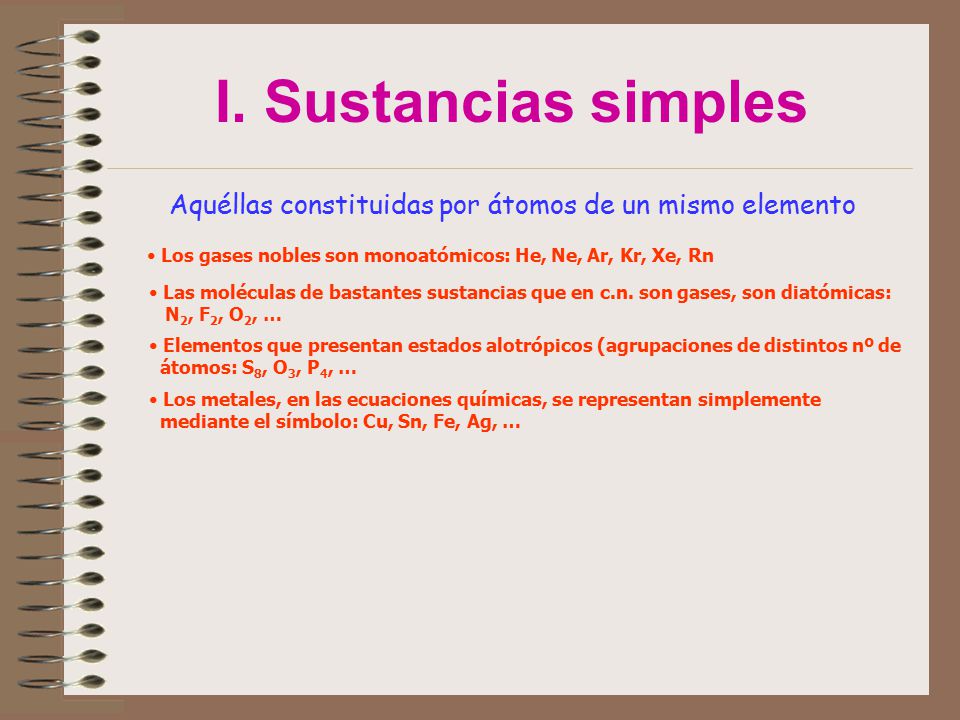 I. Sustancias simples

Aquéllas constituidas por átomos de un mismo elemento

• Los gases nobles son monoatómicos: He, Ne, Ar, Kr, Xe, Rn

• Las moléculas de bastantes sustancias que en c.n. son gases, son diatómicas: $N_2$, $F_2$, $O_2$, …

• Elementos que presentan estados alotrópicos (agrupaciones de distintos nº de átomos: $S_8$, $O_3$, $P_4$, …

• Los metales, en las ecuaciones químicas, se representan simplemente mediante el símbolo: Cu, Sn, Fe, Ag, …